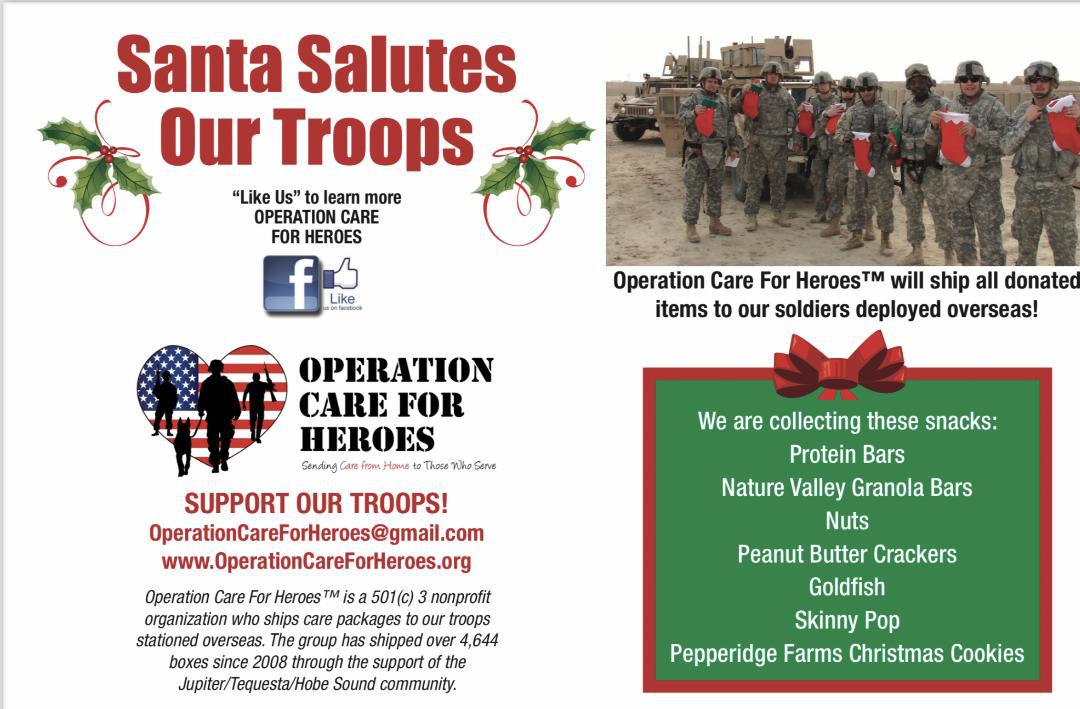 Santa Salutes Our Troops

"Like Us" to learn more OPERATION CARE FOR HEROES

Like us on facebook

OPERATION CARE FOR HEROES

Sending Care from Home to Those Who Serve

SUPPORT OUR TROOPS!
OperationCareForHeroes@gmail.com
www.OperationCareForHeroes.org

Operation Care For Heroes™ is a 501(c) 3 nonprofit organization who ships care packages to our troops stationed overseas. The group has shipped over 4,644 boxes since 2008 through the support of the Jupiter/Tequesta/Hobe Sound community.

Operation Care For Heroes™ will ship all donated items to our soldiers deployed overseas!

We are collecting these snacks:
Protein Bars
Nature Valley Granola Bars
Nuts
Peanut Butter Crackers
Goldfish
Skinny Pop
Pepperidge Farms Christmas Cookies